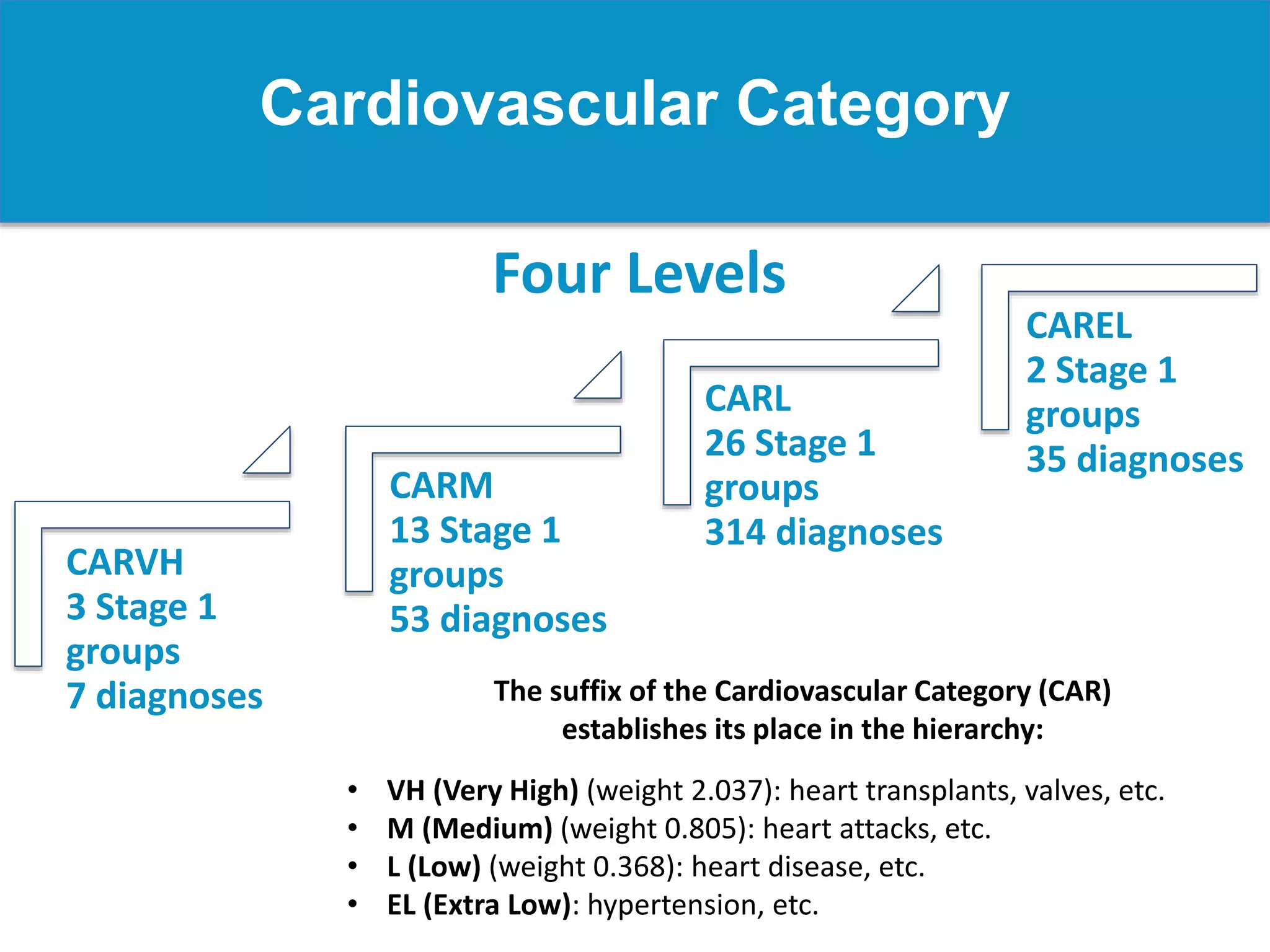 Cardiovascular Category

Four Levels

CARVH
3 Stage 1 groups
7 diagnoses

CARM
13 Stage 1 groups
53 diagnoses

CARL
26 Stage 1 groups
314 diagnoses

CAREL
2 Stage 1 groups
35 diagnoses

The suffix of the Cardiovascular Category (CAR) establishes its place in the hierarchy:

• VH (Very High) (weight 2.037): heart transplants, valves, etc.
• M (Medium) (weight 0.805): heart attacks, etc.
• L (Low) (weight 0.368): heart disease, etc.
• EL (Extra Low): hypertension, etc.